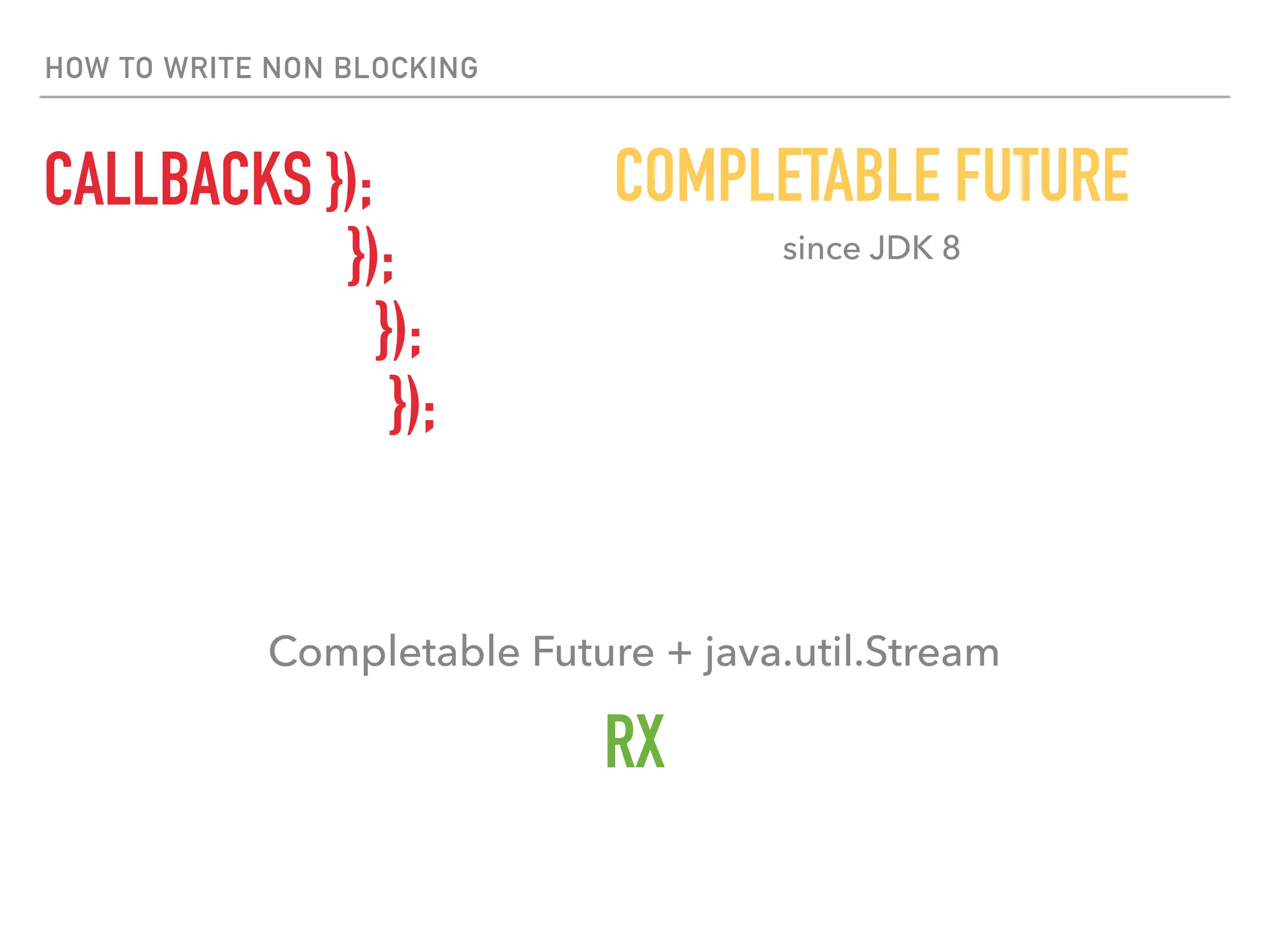 HOW TO WRITE NON BLOCKING

CALLBACKS });
});
});
});

COMPLETABLE FUTURE

since JDK 8

Completable Future + java.util.Stream

RX